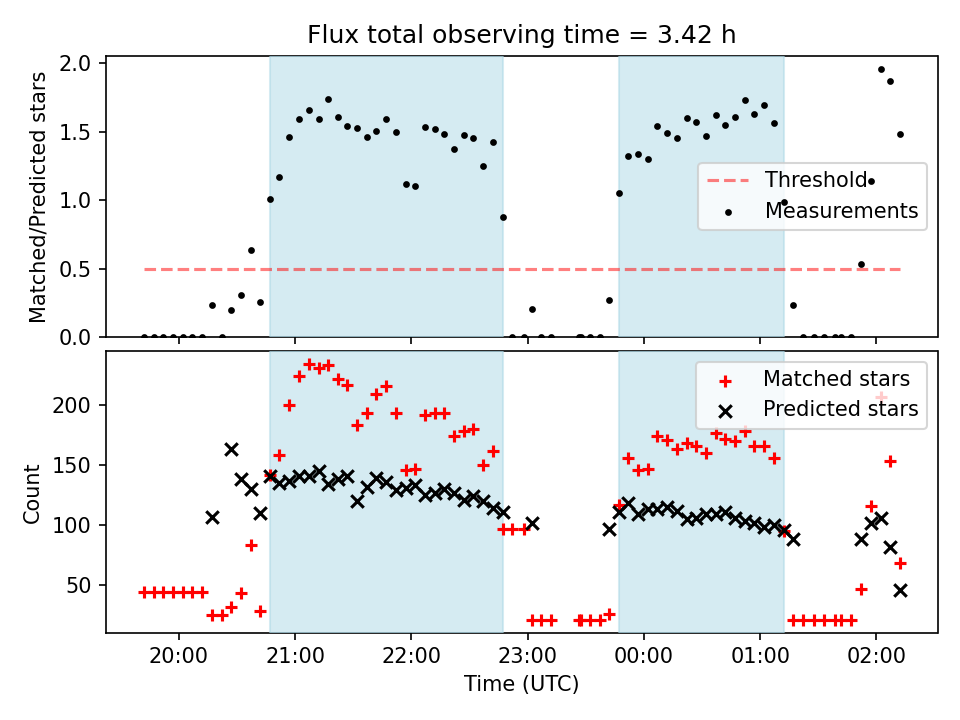 Flux total observing time = 3.42 h

Matched/Predicted stars

2.0
1.5
1.0
0.5
0.0

Threshold
Measurements

Count

200
150
100
50

Matched stars
Predicted stars

20:00
21:00
22:00
23:00
00:00
01:00
02:00

Time (UTC)